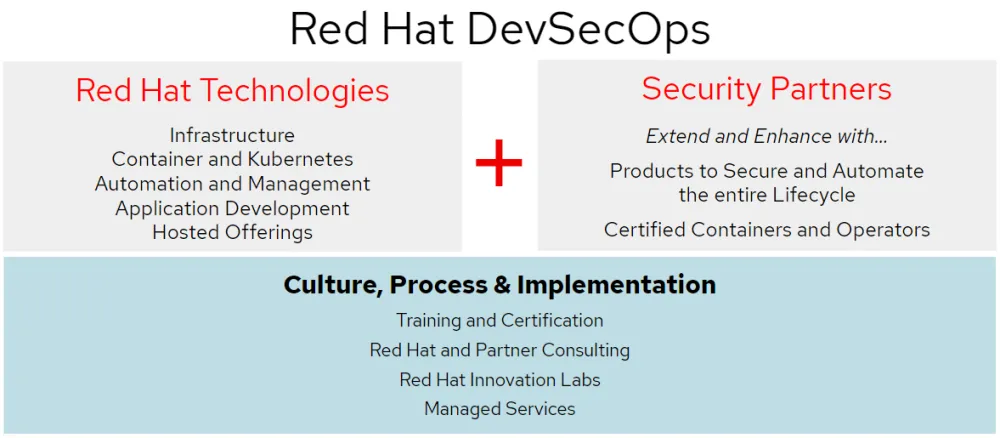 Red Hat DevSecOps

Red Hat Technologies

Infrastructure
Container and Kubernetes
Automation and Management
Application Development
Hosted Offerings

+

Security Partners

Extend and Enhance with...

Products to Secure and Automate the entire Lifecycle

Certified Containers and Operators

Culture, Process & Implementation

Training and Certification
Red Hat and Partner Consulting
Red Hat Innovation Labs
Managed Services